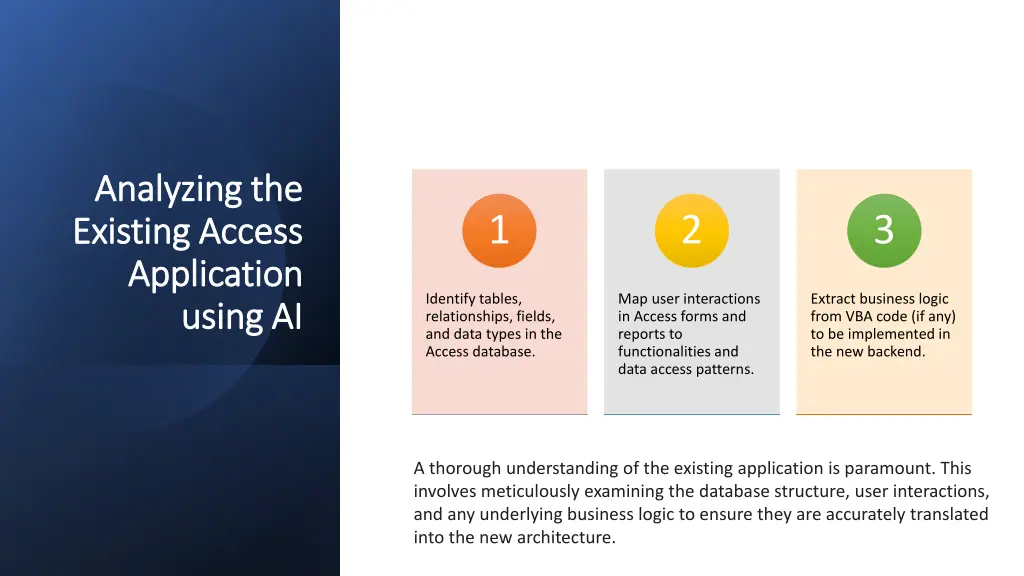 Analyzing the Existing Access Application using AI

1

Identify tables, relationships, fields, and data types in the Access database.

2

Map user interactions in Access forms and reports to functionalities and data access patterns.

3

Extract business logic from VBA code (if any) to be implemented in the new backend.

A thorough understanding of the existing application is paramount. This involves meticulously examining the database structure, user interactions, and any underlying business logic to ensure they are accurately translated into the new architecture.